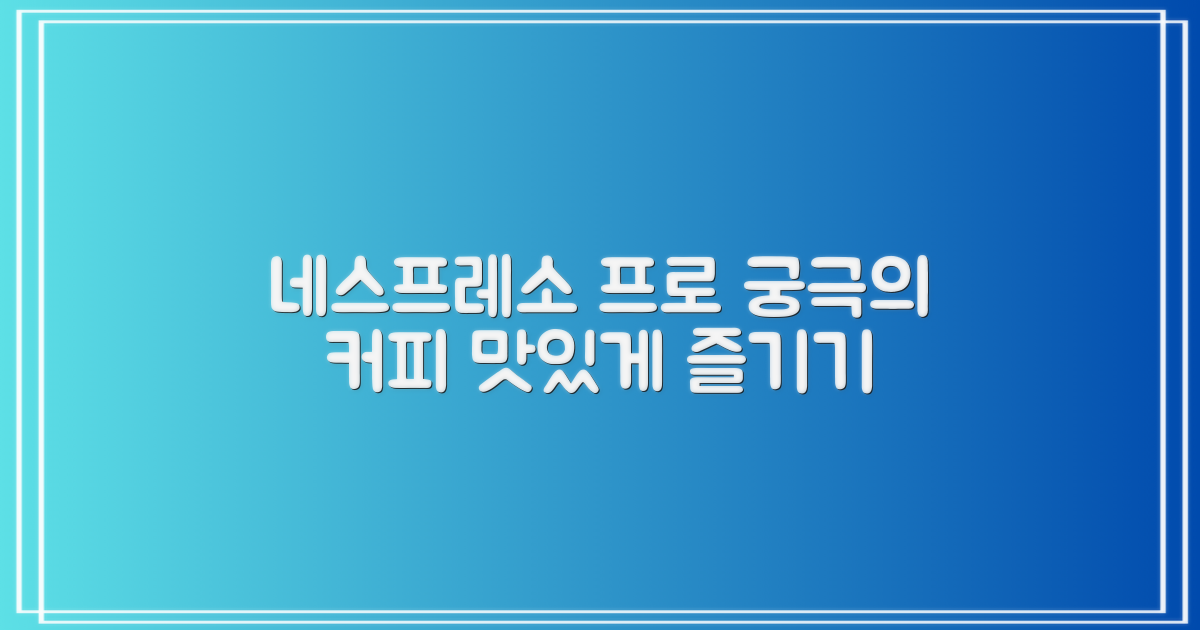 네스프레소 프로 궁극의
커피 맛있게 즐기기